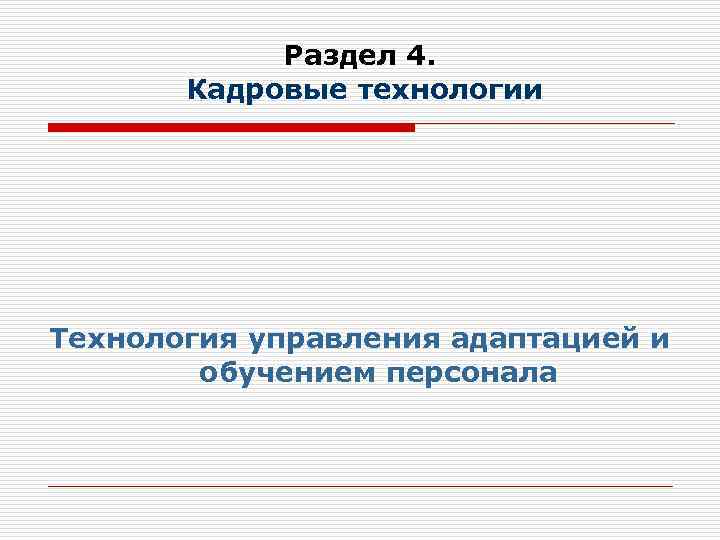 Раздел 4.
Кадровые технологии

Технология управления адаптацией и обучением персонала